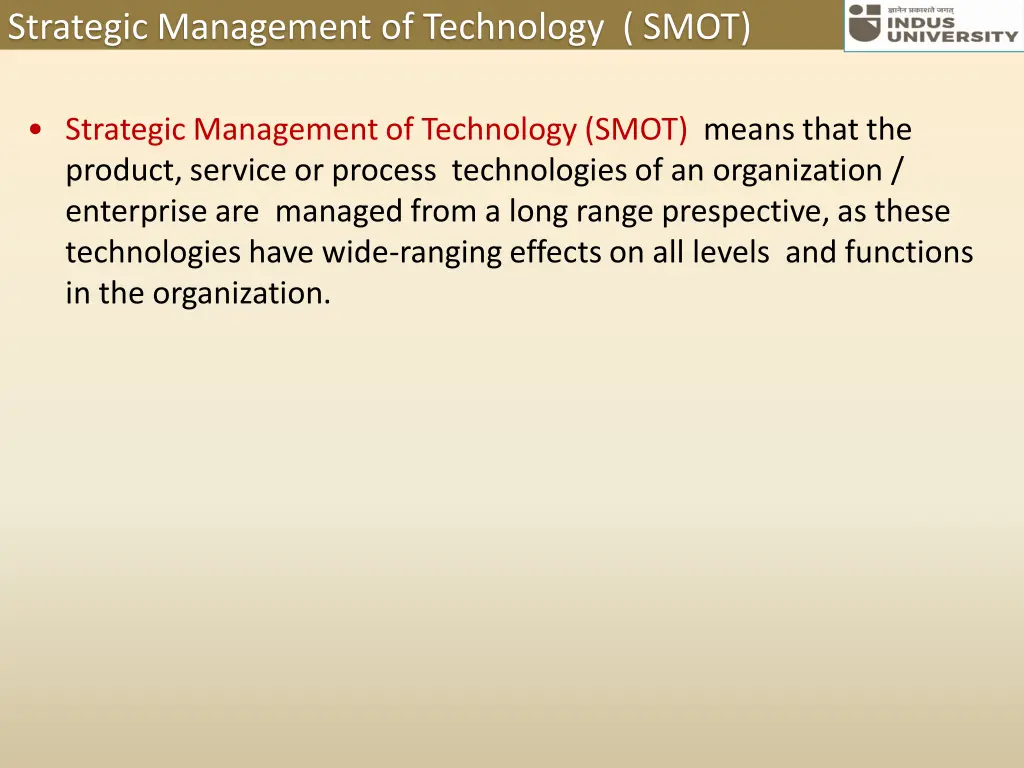 Strategic Management of Technology ( SMOT)

ज्ञानेन प्रकाशते जगत्
INDUS
UNIVERSITY

• Strategic Management of Technology (SMOT) means that the product, service or process technologies of an organization / enterprise are managed from a long range prespective, as these technologies have wide-ranging effects on all levels and functions in the organization.